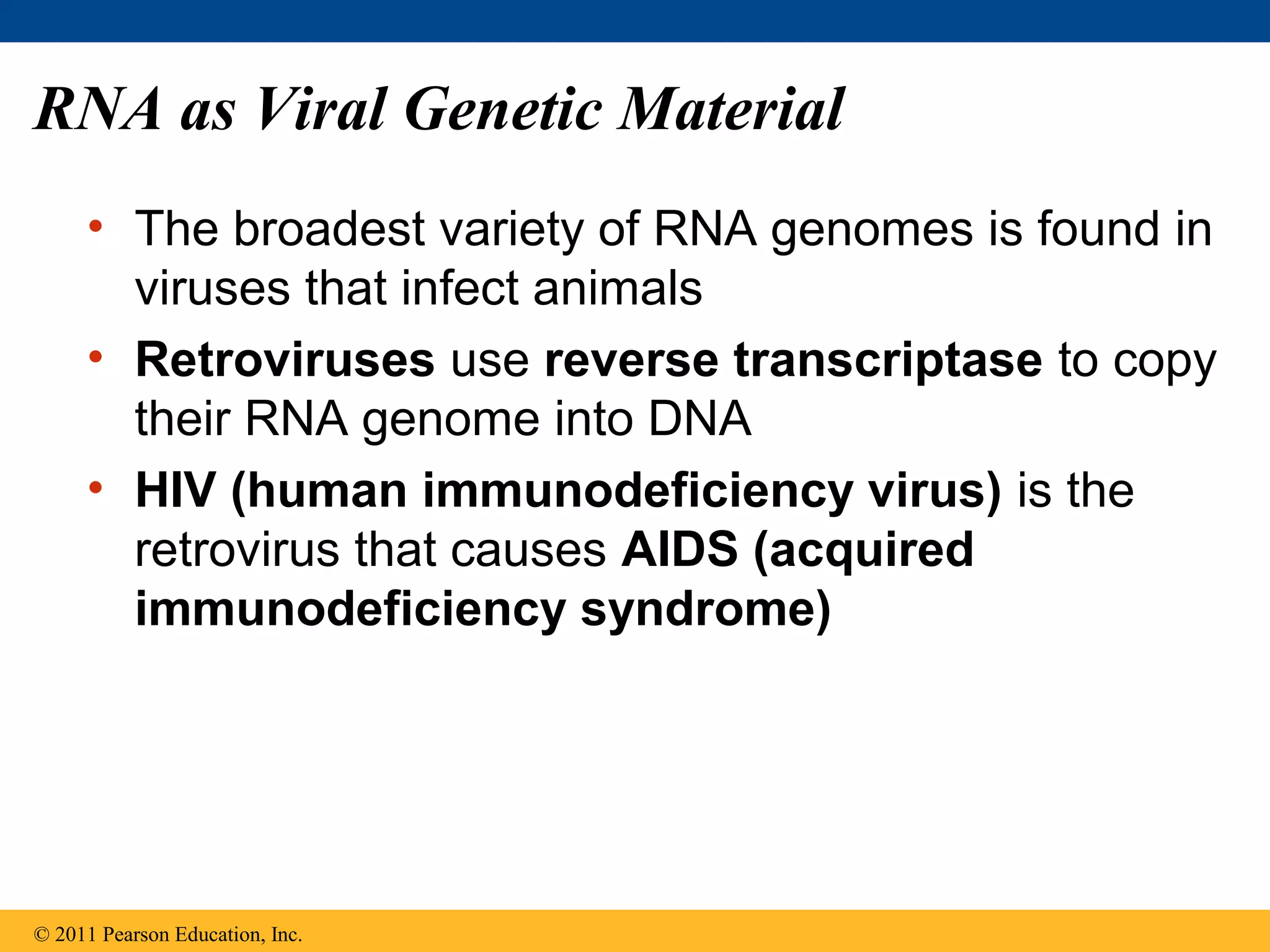 RNA as Viral Genetic Material

• The broadest variety of RNA genomes is found in viruses that infect animals

• Retroviruses use reverse transcriptase to copy their RNA genome into DNA

• HIV (human immunodeficiency virus) is the retrovirus that causes AIDS (acquired immunodeficiency syndrome)

© 2011 Pearson Education, Inc.